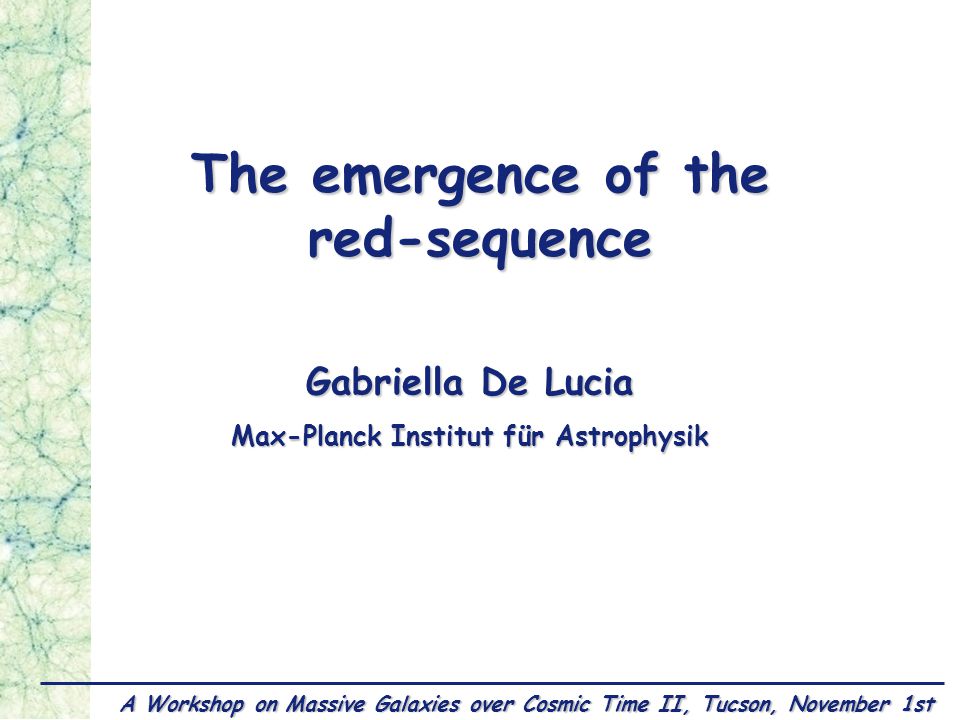 The emergence of the red-sequence

Gabriella De Lucia

Max-Planck Institut für Astrophysik

A Workshop on Massive Galaxies over Cosmic Time II, Tucson, November 1st